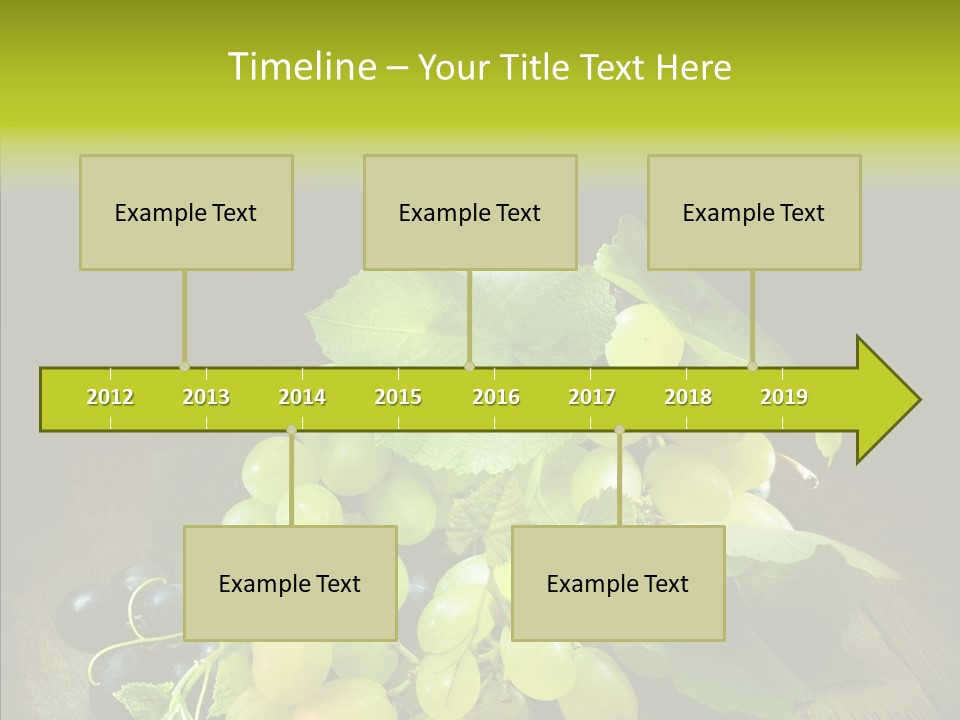 Timeline – Your Title Text Here

Example Text

Example Text

Example Text

2012 2013 2014 2015 2016 2017 2018 2019

Example Text

Example Text